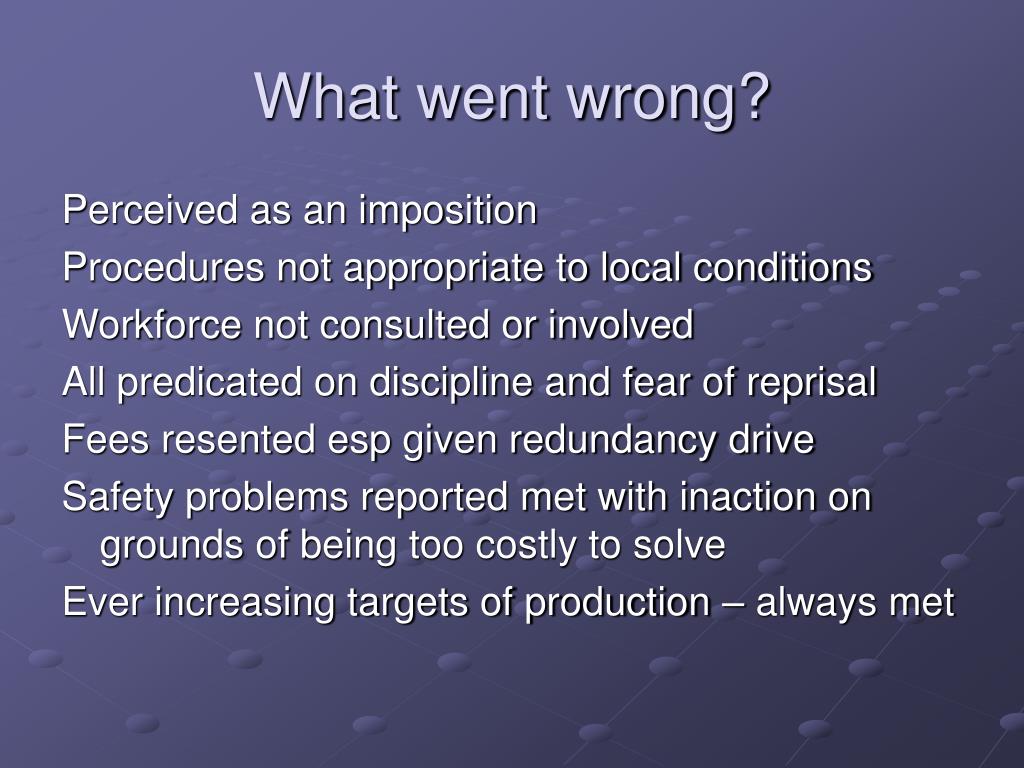 What went wrong?

Perceived as an imposition

Procedures not appropriate to local conditions

Workforce not consulted or involved

All predicated on discipline and fear of reprisal

Fees resented esp given redundancy drive

Safety problems reported met with inaction on grounds of being too costly to solve

Ever increasing targets of production – always met